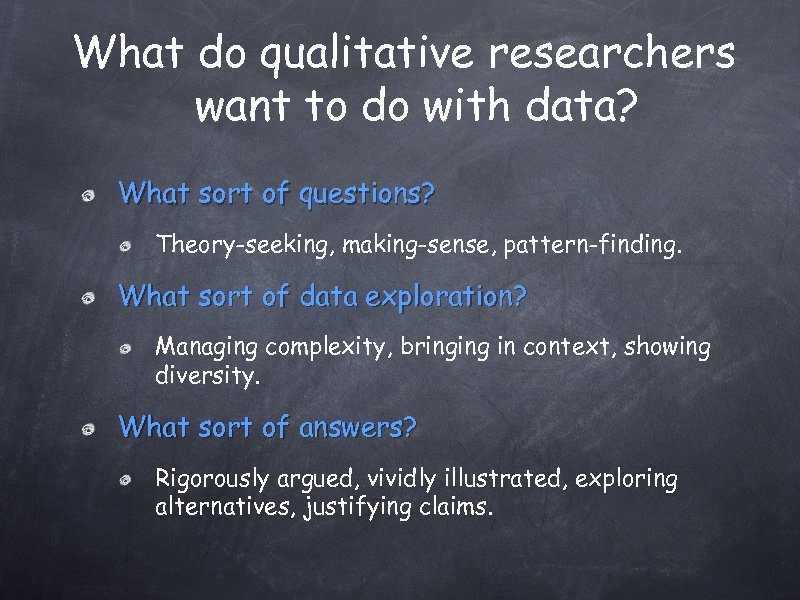 What do qualitative researchers want to do with data?

What sort of questions?

Theory-seeking, making-sense, pattern-finding.

What sort of data exploration?

Managing complexity, bringing in context, showing diversity.

What sort of answers?

Rigorously argued, vividly illustrated, exploring alternatives, justifying claims.